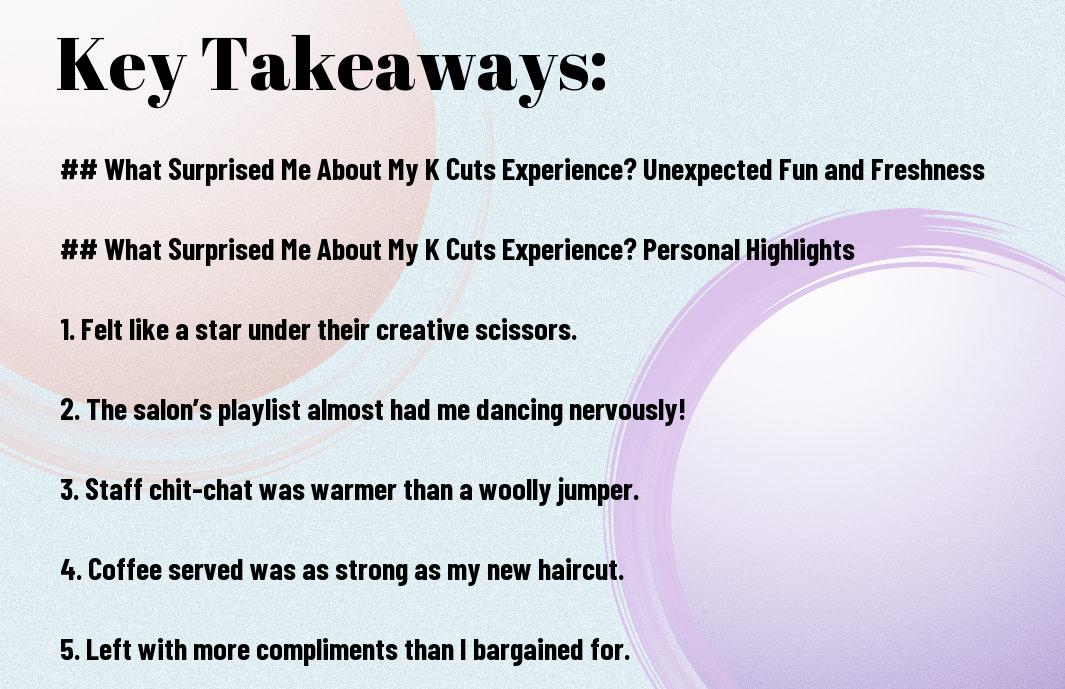 Key Takeaways:

## What Surprised Me About My K Cuts Experience? Unexpected Fun and Freshness

## What Surprised Me About My K Cuts Experience? Personal Highlights

1. Felt like a star under their creative scissors.

2. The salon's playlist almost had me dancing nervously!

3. Staff chit-chat was warmer than a woolly jumper.

4. Coffee served was as strong as my new haircut.

5. Left with more compliments than I bargained for.